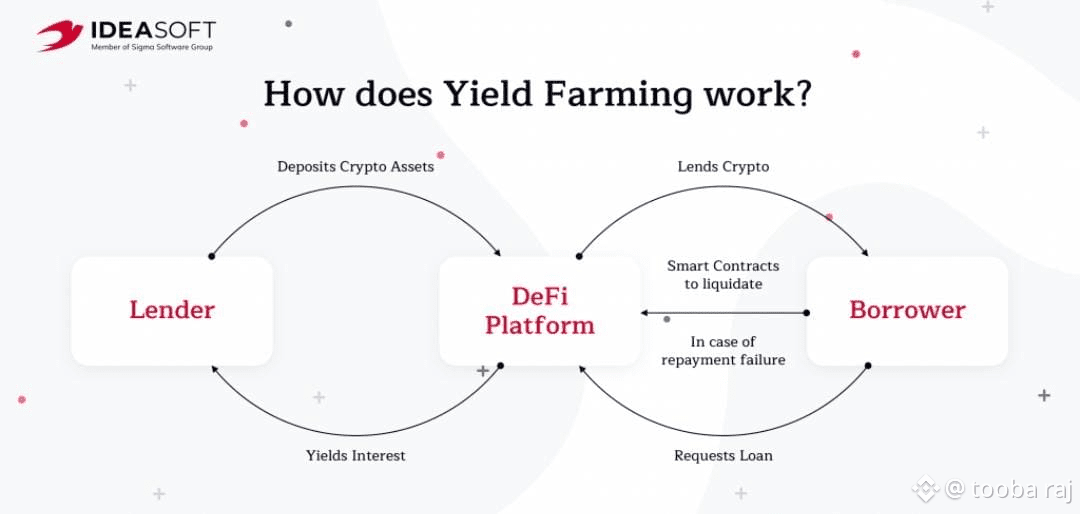 IDEASOFT
Member of Sigma Software Group

How does Yield Farming work?

Deposits Crypto Assets

Lends Crypto

Lender

DeFi Platform

Smart Contracts to liquidate

In case of repayment failure

Borrower

Yields Interest

Requests Loan

@ tooba raj